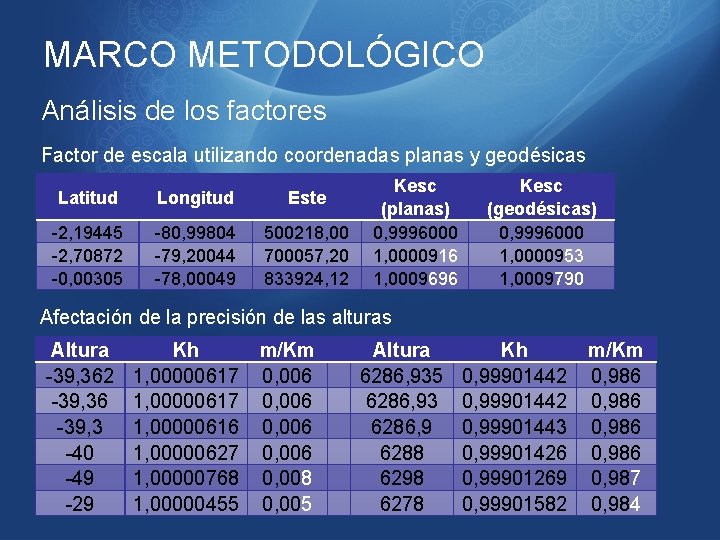 MARCO METODOLÓGICO

Análisis de los factores

Factor de escala utilizando coordenadas planas y geodésicas

| Latitud | Longitud | Este | Kesc (planas) | Kesc (geodésicas) |
|---|---|---|---|---|
| -2,19445 | -80,99804 | 500218,00 | 0,9996000 | 0,9996000 |
| -2,70872 | -79,20044 | 700057,20 | 1,0000916 | 1,0000953 |
| -0,00305 | -78,00049 | 833924,12 | 1,0009696 | 1,0009790 |

Afectación de la precisión de las alturas

| Altura | Kh | m/Km | | Altura | Kh | m/Km |
|---|---|---|---|---|---|---|
| -39,362 | 1,00000617 | 0,006 | | 6286,935 | 0,99901442 | 0,986 |
| -39,36 | 1,00000617 | 0,006 | | 6286,93 | 0,99901442 | 0,986 |
| -39,3 | 1,00000616 | 0,006 | | 6286,9 | 0,99901443 | 0,986 |
| -40 | 1,00000627 | 0,006 | | 6288 | 0,99901426 | 0,986 |
| -49 | 1,00000768 | 0,008 | | 6298 | 0,99901269 | 0,987 |
| -29 | 1,00000455 | 0,005 | | 6278 | 0,99901582 | 0,984 |